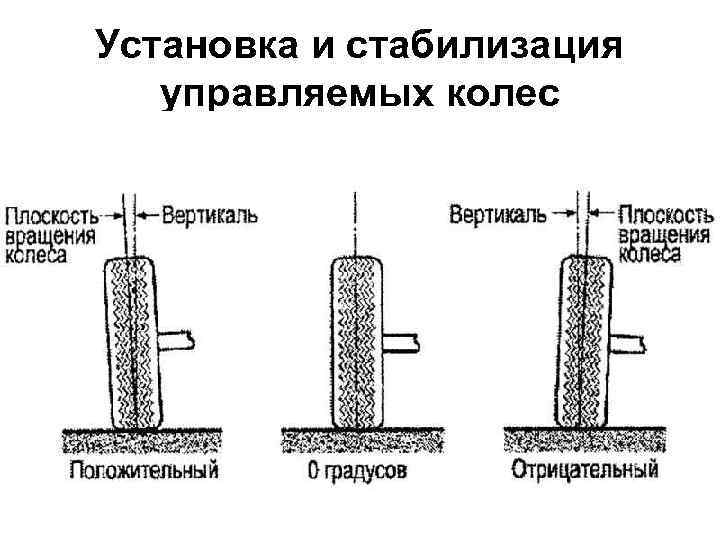 Установка и стабилизация управляемых колес

Плоскость вращения колеса

Вертикаль

Вертикаль

Плоскость вращения колеса

Положительный

0 градусов

Отрицательный